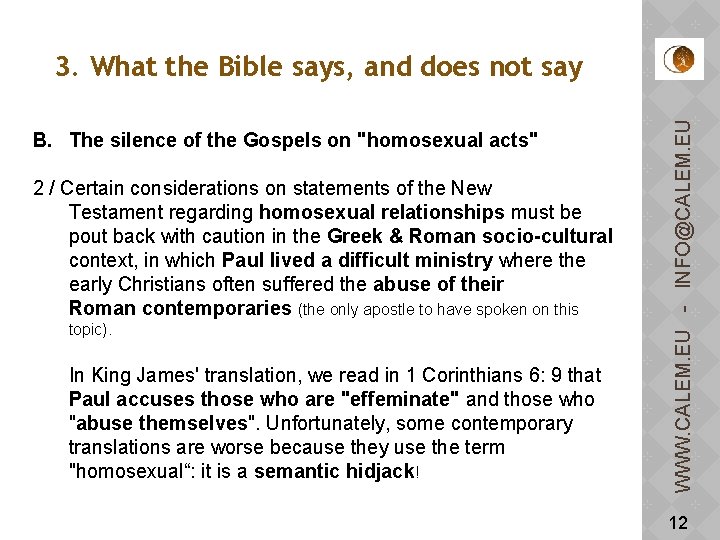 3. What the Bible says, and does not say

B. The silence of the Gospels on "homosexual acts"

2 / Certain considerations on statements of the New Testament regarding homosexual relationships must be pout back with caution in the Greek & Roman socio-cultural context, in which Paul lived a difficult ministry where the early Christians often suffered the abuse of their Roman contemporaries (the only apostle to have spoken on this topic).

In King James' translation, we read in 1 Corinthians 6: 9 that Paul accuses those who are "effeminate" and those who "abuse themselves". Unfortunately, some contemporary translations are worse because they use the term "homosexual“: it is a semantic hidjack!

WWW.CALEM.EU - INFO@CALEM.EU

12